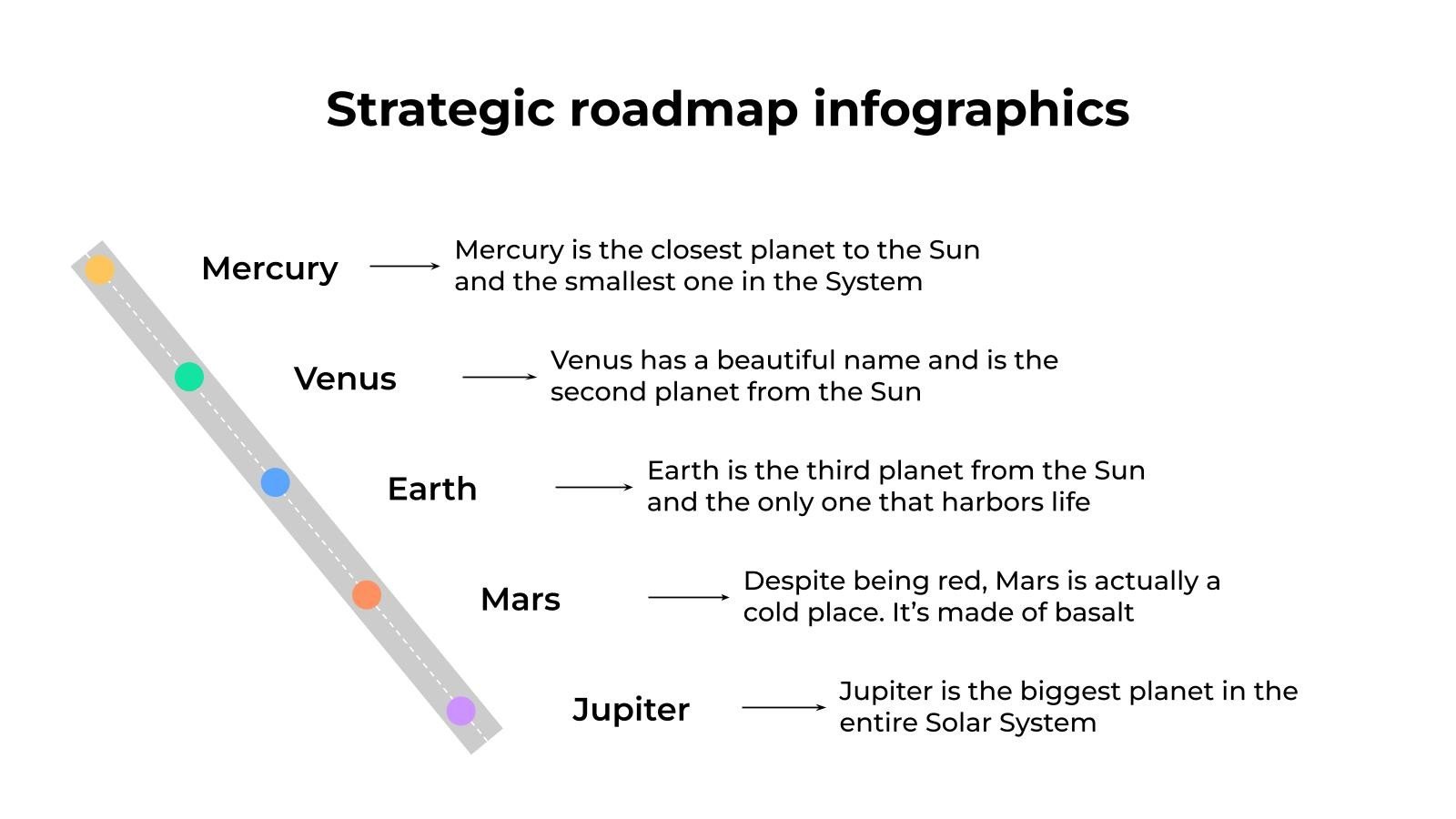 Strategic roadmap infographics

Mercury

Mercury is the closest planet to the Sun and the smallest one in the System

Venus

Venus has a beautiful name and is the second planet from the Sun

Earth

Earth is the third planet from the Sun and the only one that harbors life

Mars

Despite being red, Mars is actually a cold place. It’s made of basalt

Jupiter

Jupiter is the biggest planet in the entire Solar System